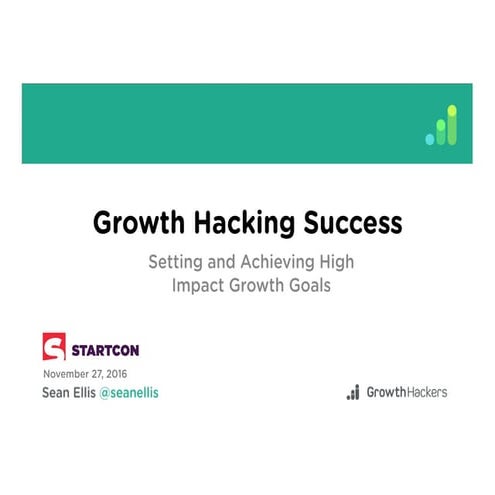 Growth Hacking Success

Setting and Achieving High Impact Growth Goals

STARTCON

November 27, 2016

Sean Ellis @seanellis

GrowthHackers